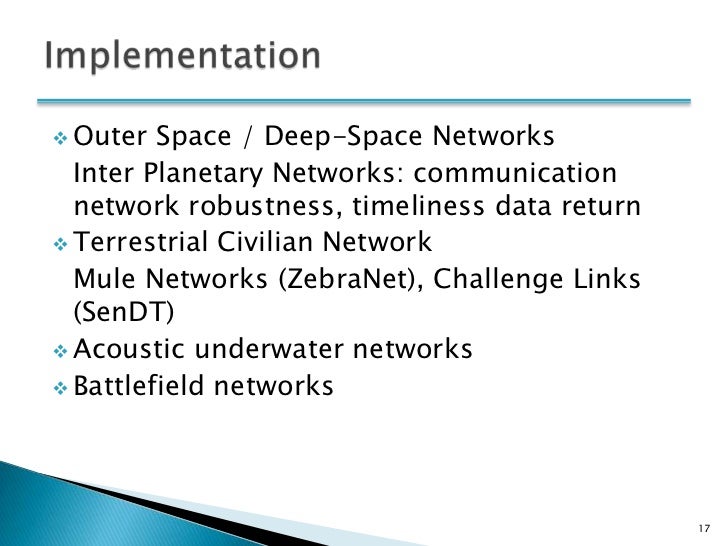 Implementation

❖ Outer Space / Deep-Space Networks
Inter Planetary Networks: communication network robustness, timeliness data return

❖ Terrestrial Civilian Network
Mule Networks (ZebraNet), Challenge Links (SenDT)

❖ Acoustic underwater networks

❖ Battlefield networks

17